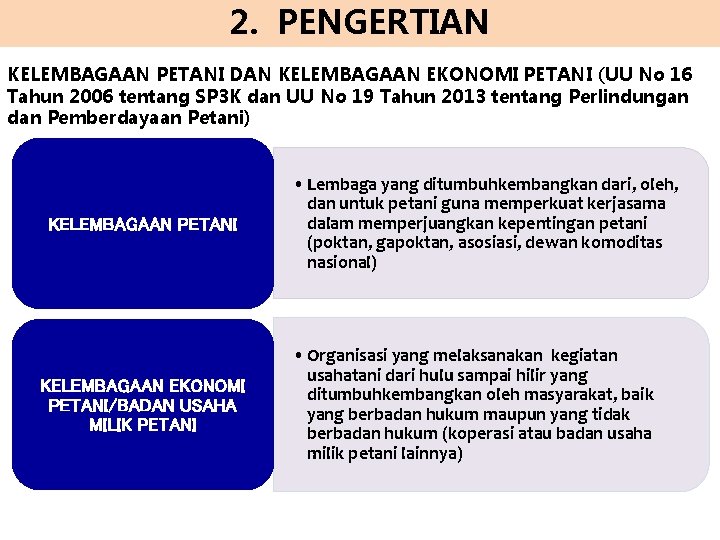 2. PENGERTIAN

KELEMBAGAAN PETANI DAN KELEMBAGAAN EKONOMI PETANI (UU No 16 Tahun 2006 tentang SP3K dan UU No 19 Tahun 2013 tentang Perlindungan dan Pemberdayaan Petani)

KELEMBAGAAN PETANI

• Lembaga yang ditumbuhkembangkan dari, oleh, dan untuk petani guna memperkuat kerjasama dalam memperjuangkan kepentingan petani (poktan, gapoktan, asosiasi, dewan komoditas nasional)

KELEMBAGAAN EKONOMI PETANI/BADAN USAHA MILIK PETANI

• Organisasi yang melaksanakan kegiatan usahatani dari hulu sampai hilir yang ditumbuhkembangkan oleh masyarakat, baik yang berbadan hukum maupun yang tidak berbadan hukum (koperasi atau badan usaha milik petani lainnya)